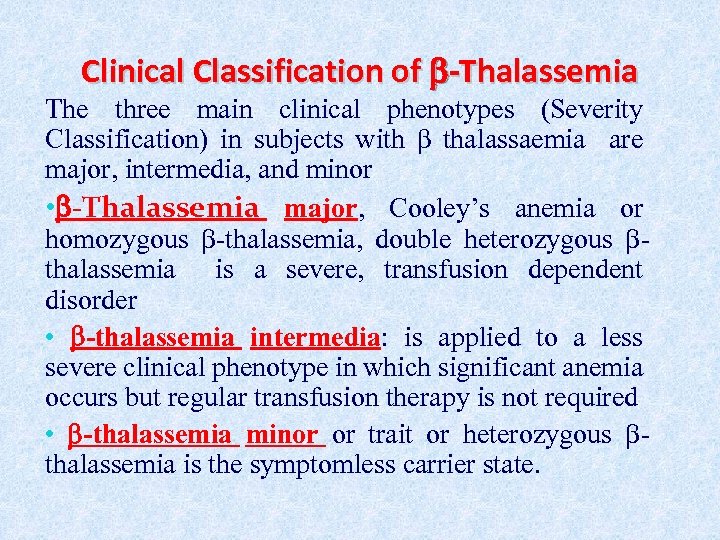 Clinical Classification of β-Thalassemia

The three main clinical phenotypes (Severity Classification) in subjects with β thalassaemia are major, intermedia, and minor

•β-Thalassemia major, Cooley's anemia or homozygous β-thalassemia, double heterozygous β-thalassemia is a severe, transfusion dependent disorder

• β-thalassemia intermedia: is applied to a less severe clinical phenotype in which significant anemia occurs but regular transfusion therapy is not required

• β-thalassemia minor or trait or heterozygous β-thalassemia is the symptomless carrier state.